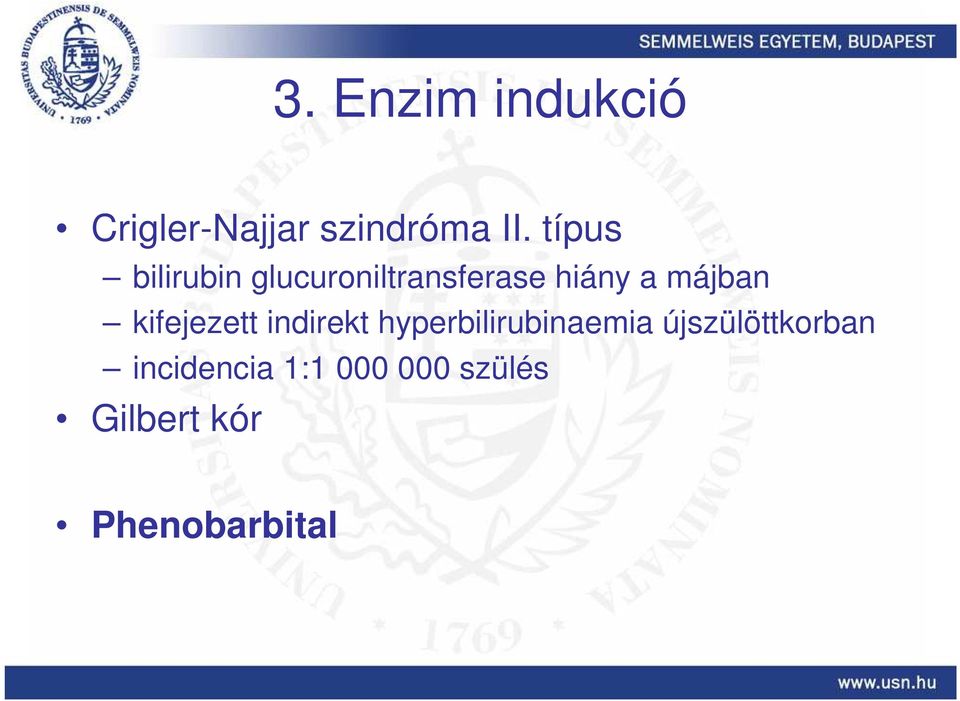 UNIVERSITAS BUDAPESTINENSIS DE SEMMELWEIS NOMINATA 1769

SEMMELWEIS EGYETEM, BUDAPEST

3. Enzim indukció

• Crigler-Najjar szindróma II. típus
– bilirubin glucuroniltransferase hiány a májban
– kifejezett indirekt hyperbilirubinaemia újszülöttkorban
– incidencia 1:1 000 000 szülés
• Gilbert kór

• Phenobarbital

www.usn.hu